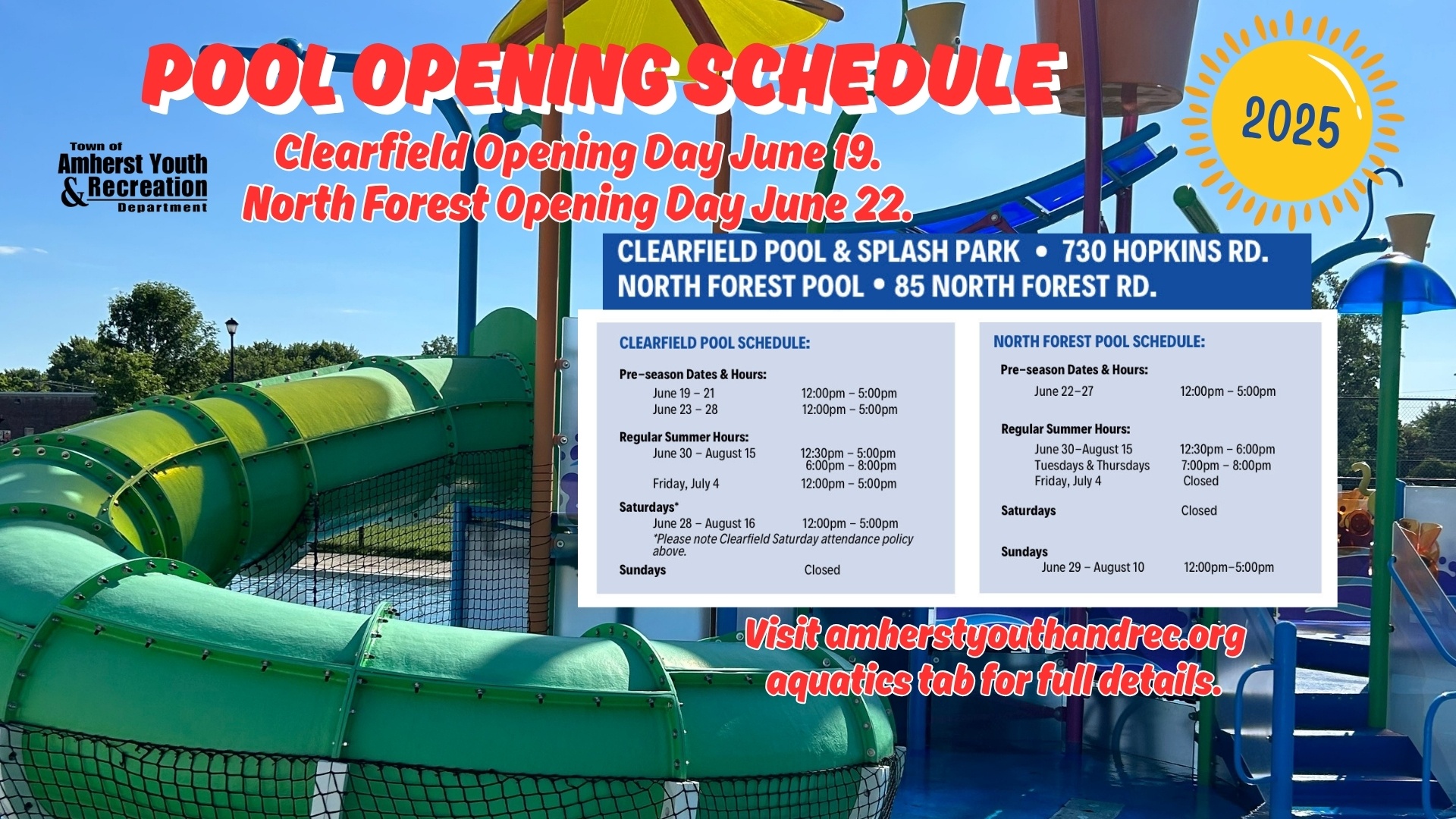 POOL OPENING SCHEDULE

2025

Town of
Amherst Youth
& Recreation
Department

Clearfield Opening Day June 19.
North Forest Opening Day June 22.

CLEARFIELD POOL & SPLASH PARK • 730 HOPKINS RD.
NORTH FOREST POOL • 85 NORTH FOREST RD.

CLEARFIELD POOL SCHEDULE:

Pre-season Dates & Hours:
June 19 – 21 12:00pm – 5:00pm
June 23 – 28 12:00pm – 5:00pm

Regular Summer Hours:
June 30 – August 15 12:30pm – 5:00pm
6:00pm – 8:00pm
Friday, July 4 12:00pm – 5:00pm

Saturdays*
June 28 – August 16 12:00pm – 5:00pm
*Please note Clearfield Saturday attendance policy above.

Sundays Closed

NORTH FOREST POOL SCHEDULE:

Pre-season Dates & Hours:
June 22–27 12:00pm – 5:00pm

Regular Summer Hours:
June 30–August 15 12:30pm – 6:00pm
Tuesdays & Thursdays 7:00pm – 8:00pm
Friday, July 4 Closed

Saturdays Closed

Sundays
June 29 – August 10 12:00pm–5:00pm

Visit amherstyouthandrec.org aquatics tab for full details.